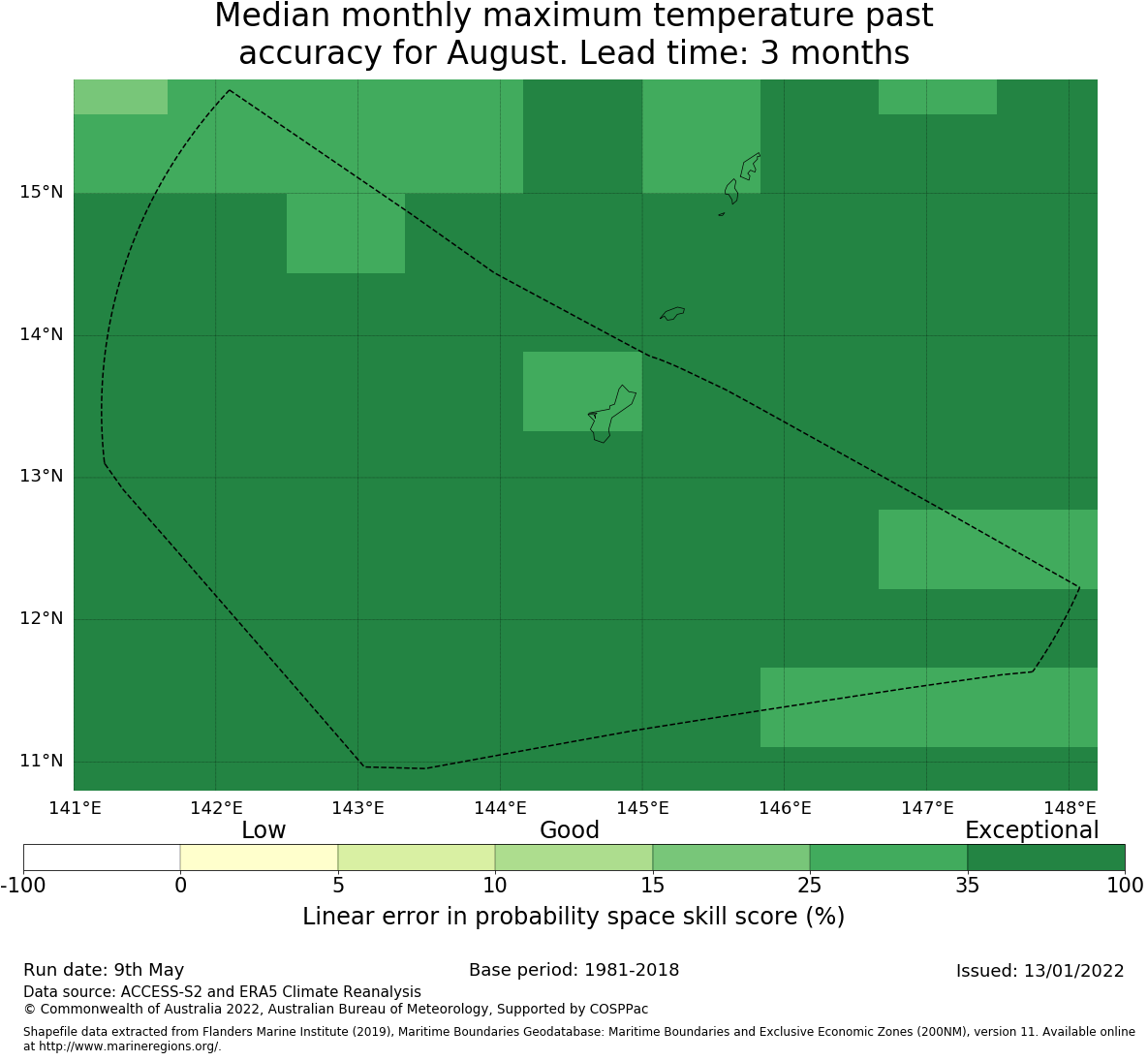 Median monthly maximum temperature past accuracy for August. Lead time: 3 months

15°N
14°N
13°N
12°N
11°N

141°E 142°E 143°E 144°E 145°E 146°E 147°E 148°E

Low Good Exceptional

-100 0 5 10 15 25 35 100

Linear error in probability space skill score (%)

Run date: 9th May
Base period: 1981-2018
Issued: 13/01/2022

Data source: ACCESS-S2 and ERA5 Climate Reanalysis
© Commonwealth of Australia 2022, Australian Bureau of Meteorology, Supported by COSPPac

Shapefile data extracted from Flanders Marine Institute (2019), Maritime Boundaries Geodatabase: Maritime Boundaries and Exclusive Economic Zones (200NM), version 11. Available online at http://www.marineregions.org/.